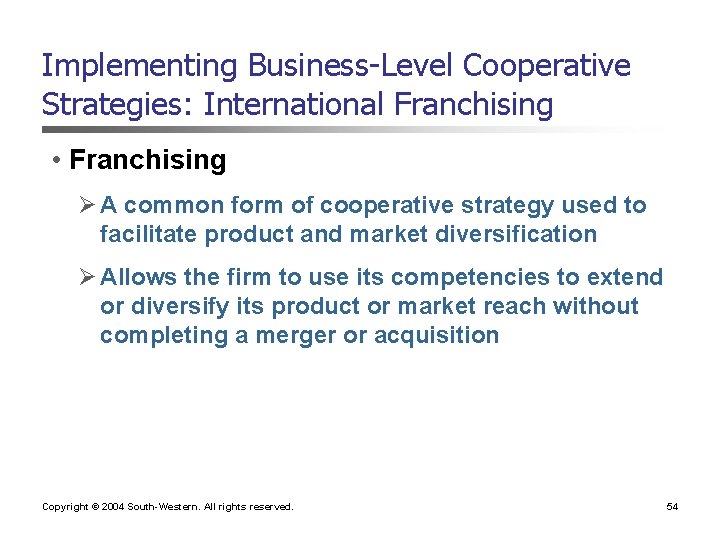 Implementing Business-Level Cooperative Strategies: International Franchising

• Franchising

➢ A common form of cooperative strategy used to facilitate product and market diversification

➢ Allows the firm to use its competencies to extend or diversify its product or market reach without completing a merger or acquisition

Copyright © 2004 South-Western. All rights reserved.

54